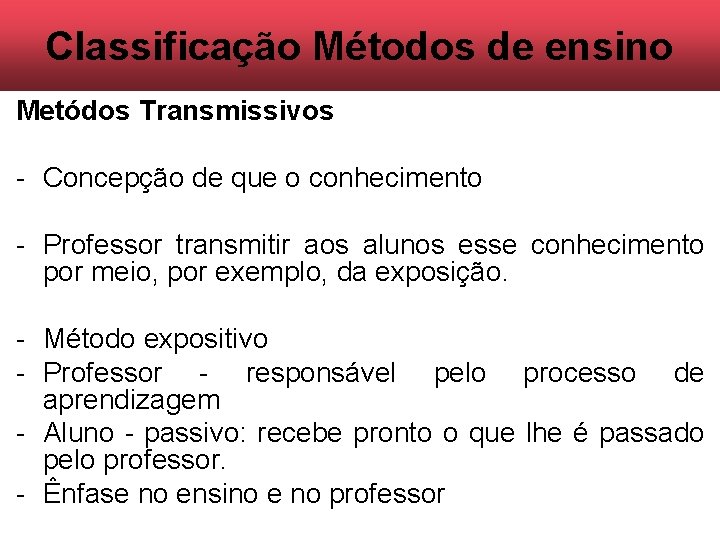 Classificação Métodos de ensino

Metódos Transmissivos

- Concepção de que o conhecimento

- Professor transmitir aos alunos esse conhecimento por meio, por exemplo, da exposição.

- Método expositivo
- Professor - responsável pelo processo de aprendizagem
- Aluno - passivo: recebe pronto o que lhe é passado pelo professor.
- Ênfase no ensino e no professor